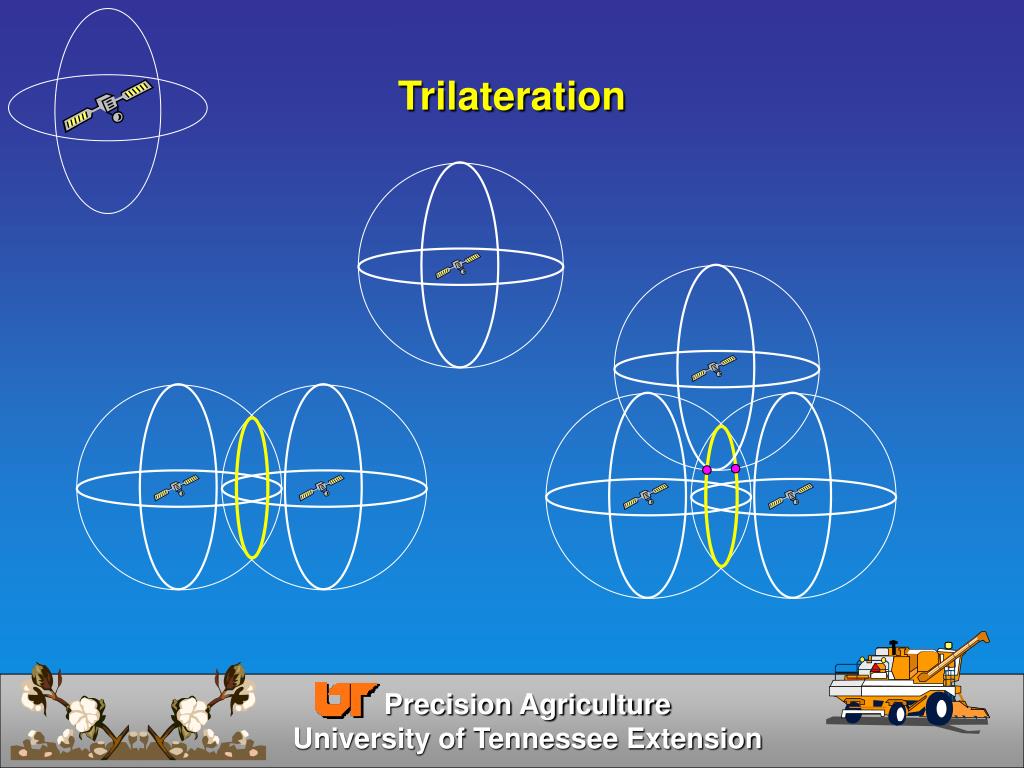 Trilateration

UT Precision Agriculture
University of Tennessee Extension